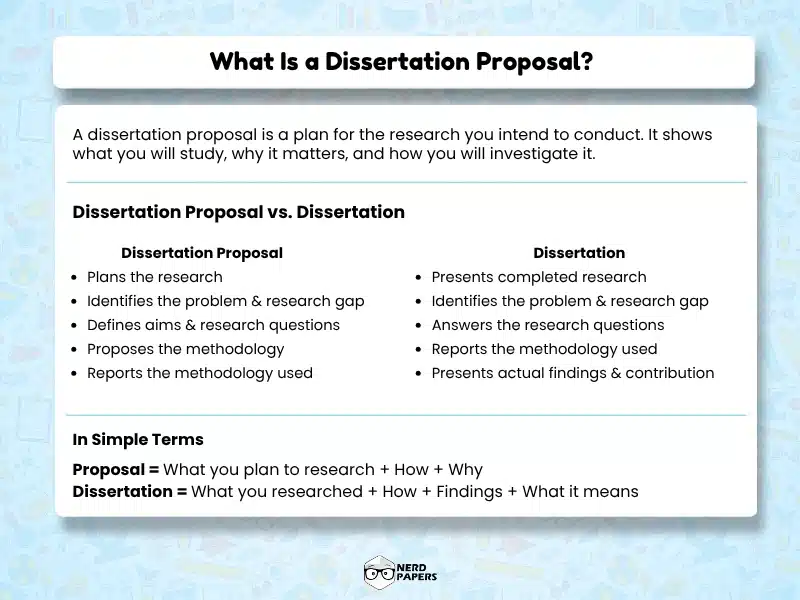 What Is a Dissertation Proposal?

A dissertation proposal is a plan for the research you intend to conduct. It shows what you will study, why it matters, and how you will investigate it.

Dissertation Proposal vs. Dissertation

Dissertation Proposal
- Plans the research
- Identifies the problem & research gap
- Defines aims & research questions
- Proposes the methodology
- Reports the methodology used

Dissertation
- Presents completed research
- Identifies the problem & research gap
- Answers the research questions
- Reports the methodology used
- Presents actual findings & contribution

In Simple Terms

Proposal = What you plan to research + How + Why
Dissertation = What you researched + How + Findings + What it means

NERD PAPERS